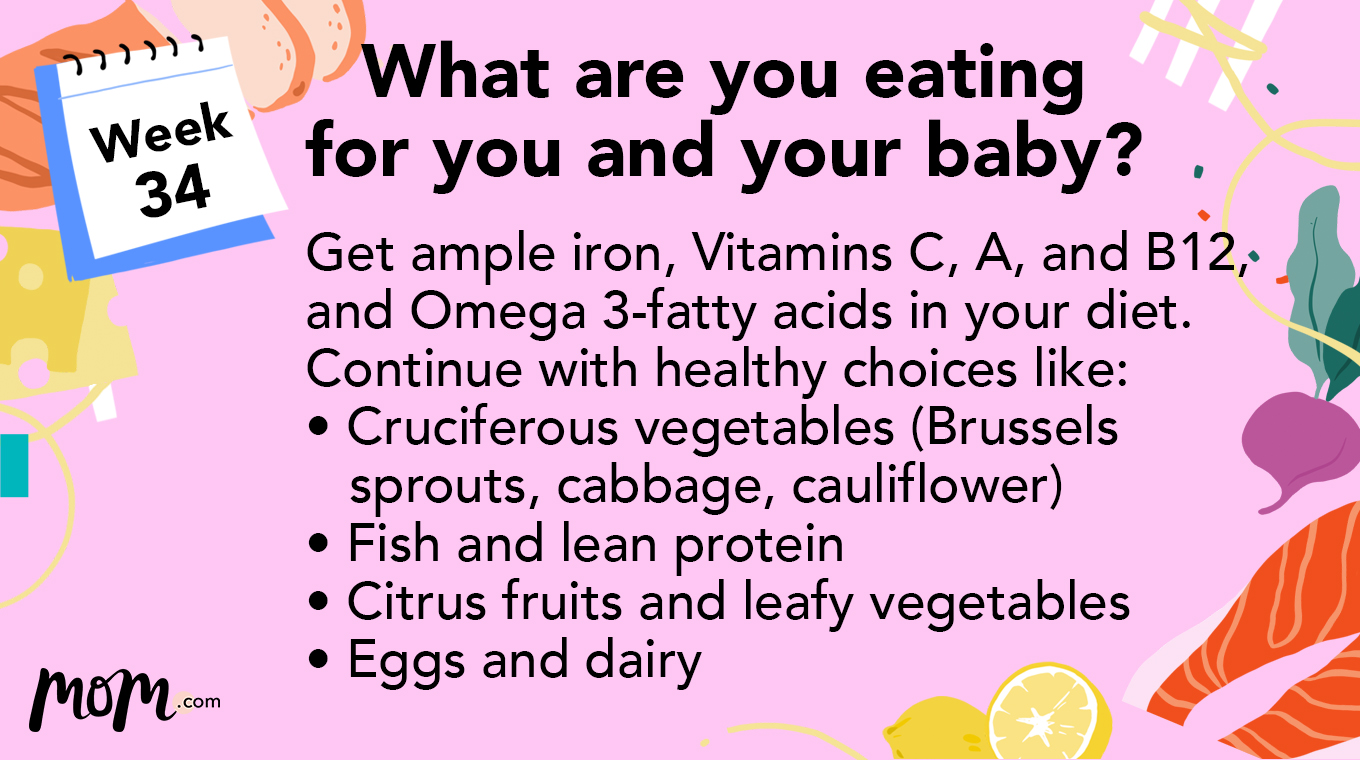 Week 34

What are you eating for you and your baby?

Get ample iron, Vitamins C, A, and B12, and Omega 3-fatty acids in your diet. Continue with healthy choices like:
• Cruciferous vegetables (Brussels sprouts, cabbage, cauliflower)
• Fish and lean protein
• Citrus fruits and leafy vegetables
• Eggs and dairy

mom.com